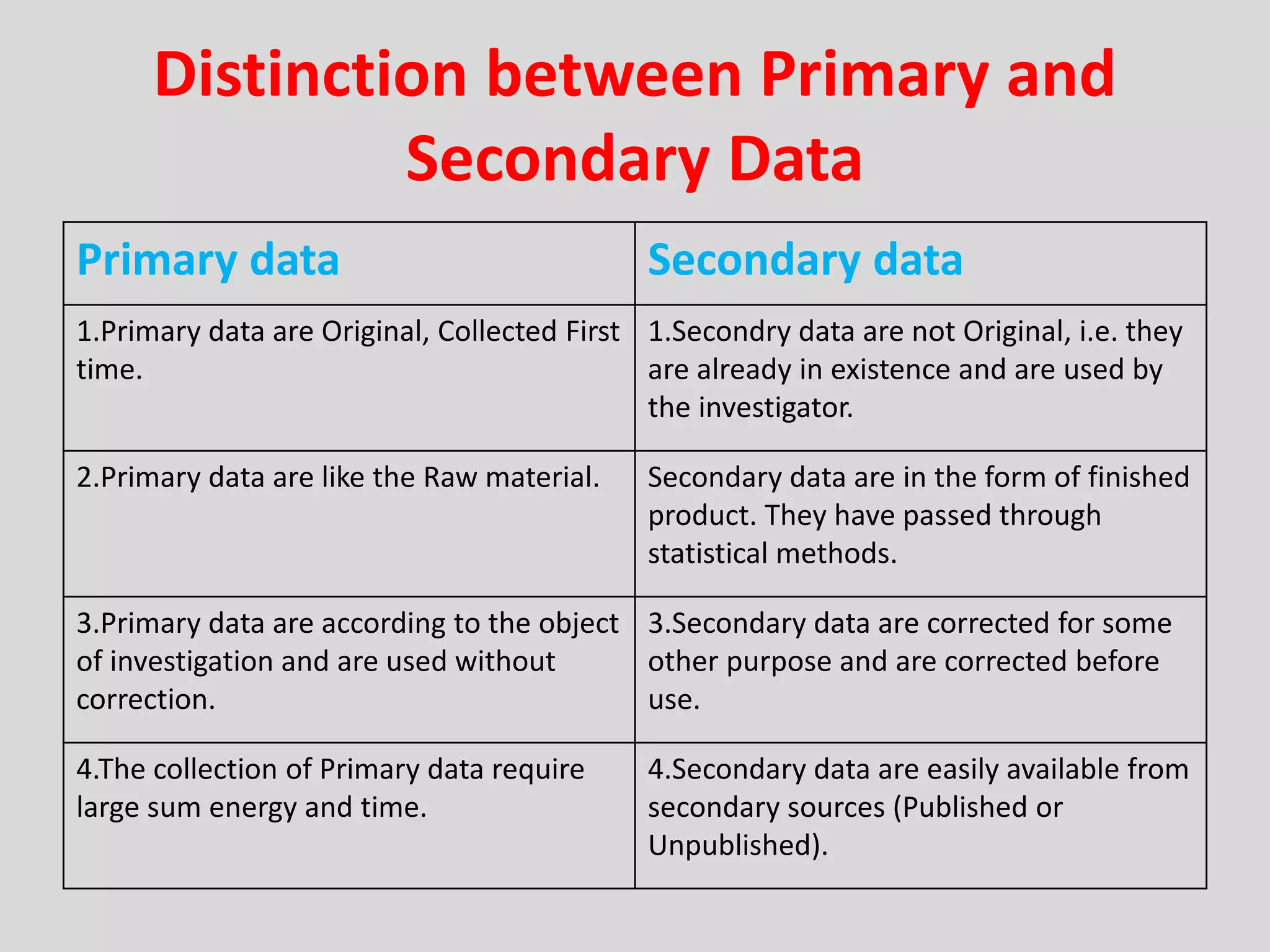 Distinction between Primary and Secondary Data

| Primary data | Secondary data |
|---|---|
| 1.Primary data are Original, Collected First time. | 1.Secondry data are not Original, i.e. they are already in existence and are used by the investigator. |
| 2.Primary data are like the Raw material. | Secondary data are in the form of finished product. They have passed through statistical methods. |
| 3.Primary data are according to the object of investigation and are used without correction. | 3.Secondary data are corrected for some other purpose and are corrected before use. |
| 4.The collection of Primary data require large sum energy and time. | 4.Secondary data are easily available from secondary sources (Published or Unpublished). |